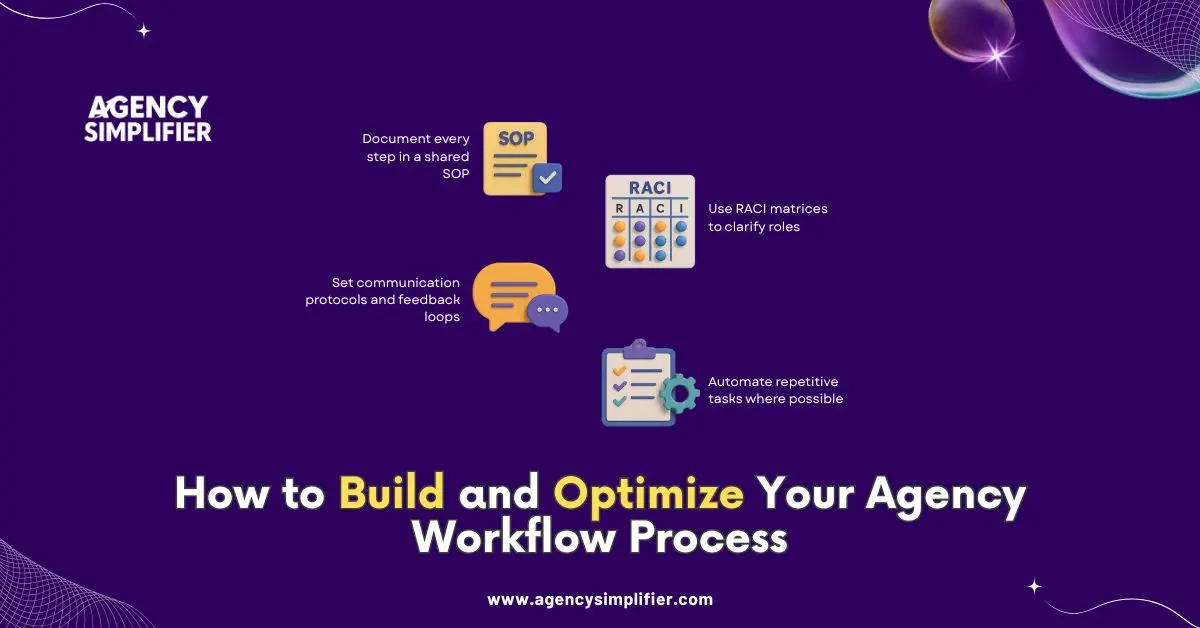 AGENCY SIMPLIFIER

Document every step in a shared SOP

SOP

RACI

R A C I

Use RACI matrices to clarify roles

Set communication protocols and feedback loops

Automate repetitive tasks where possible

How to Build and Optimize Your Agency Workflow Process

www.agencysimplifier.com